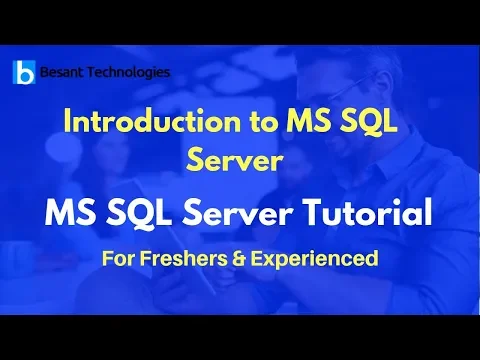 Besant Technologies

Introduction to MS SQL Server

MS SQL Server Tutorial

For Freshers & Experienced